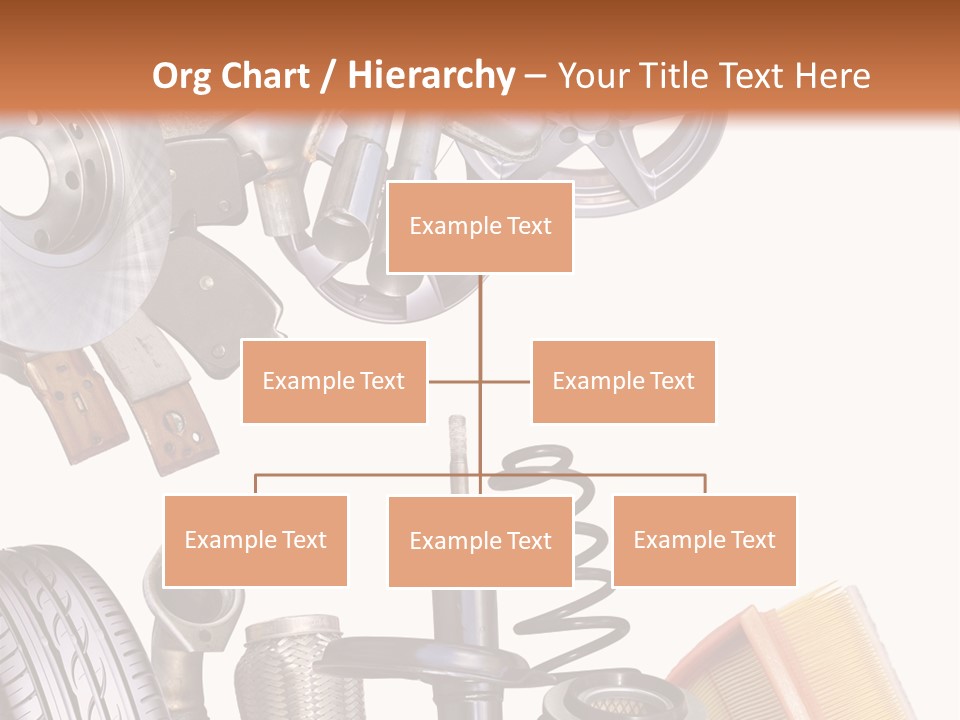 Org Chart / Hierarchy – Your Title Text Here

Example Text

Example Text

Example Text

Example Text

Example Text

Example Text